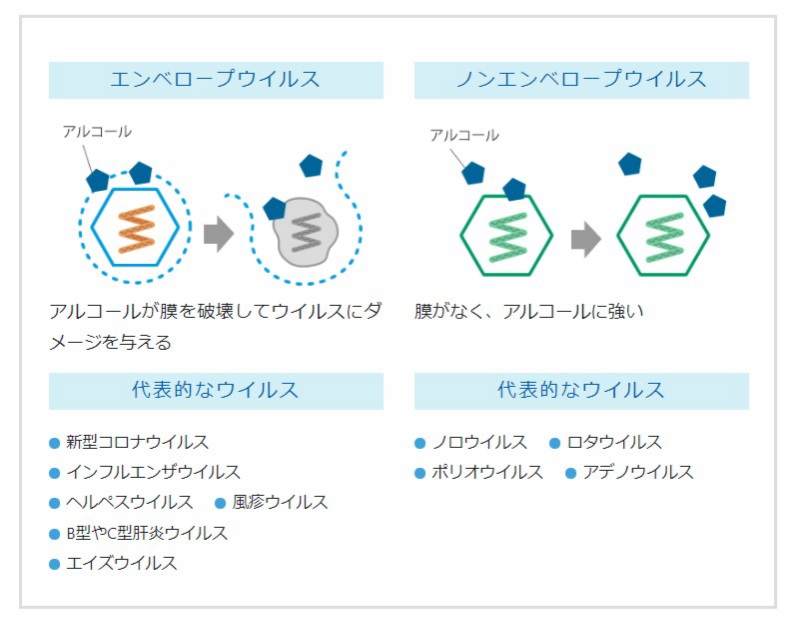 エンベロープウイルス

アルコール

アルコールが膜を破壊してウイルスにダメージを与える

代表的なウイルス

● 新型コロナウイルス
● インフルエンザウイルス
● ヘルペスウイルス ● 風疹ウイルス
● B型やC型肝炎ウイルス
● エイズウイルス

ノンエンベロープウイルス

アルコール

膜がなく、アルコールに強い

代表的なウイルス

● ノロウイルス ● ロタウイルス
● ポリオウイルス ● アデノウイルス